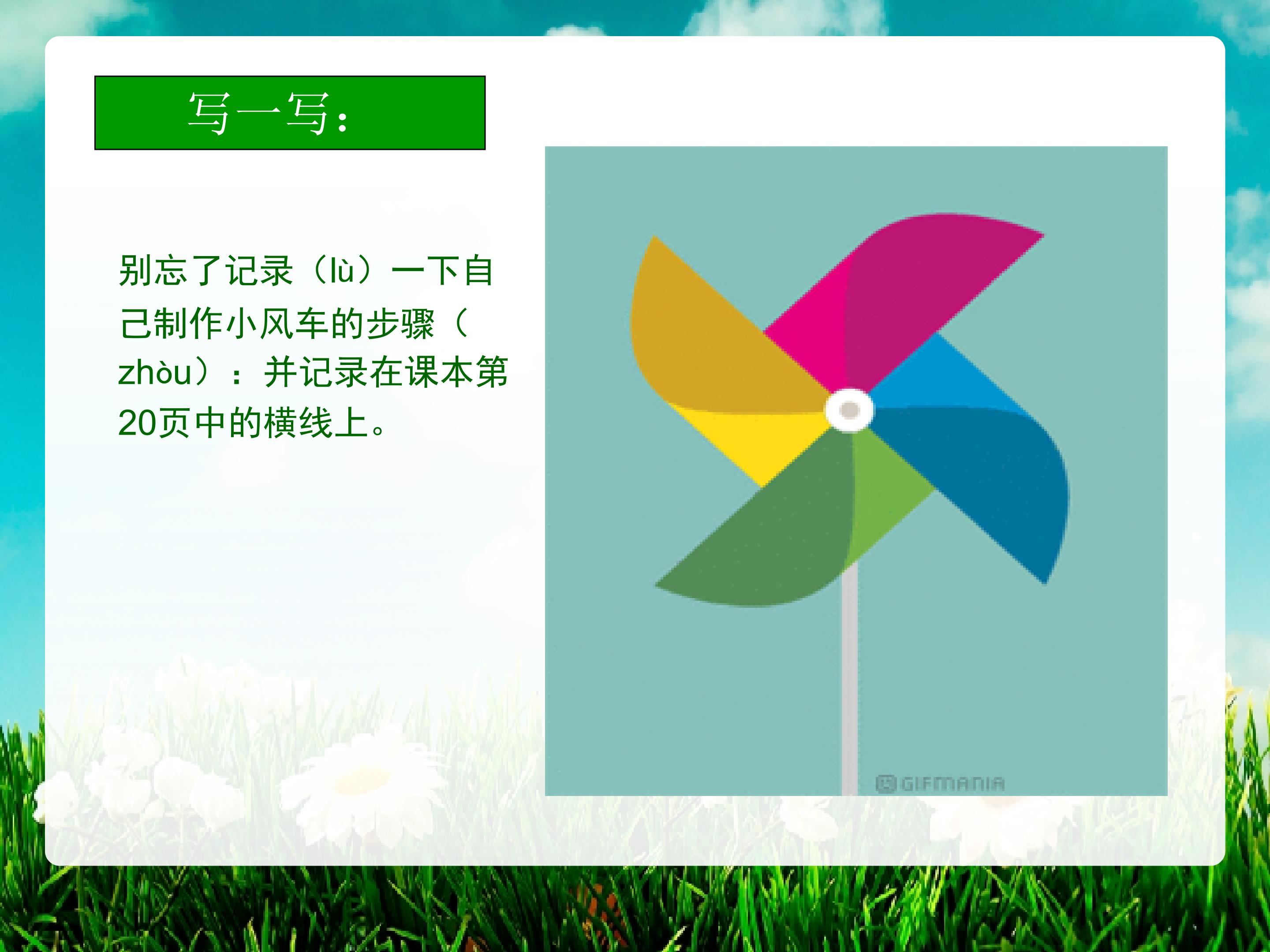 写一写：

别忘了记录（lù）一下自己制作小风车的步骤（zhòu）：并记录在课本第20页中的横线上。

GIFMANIA